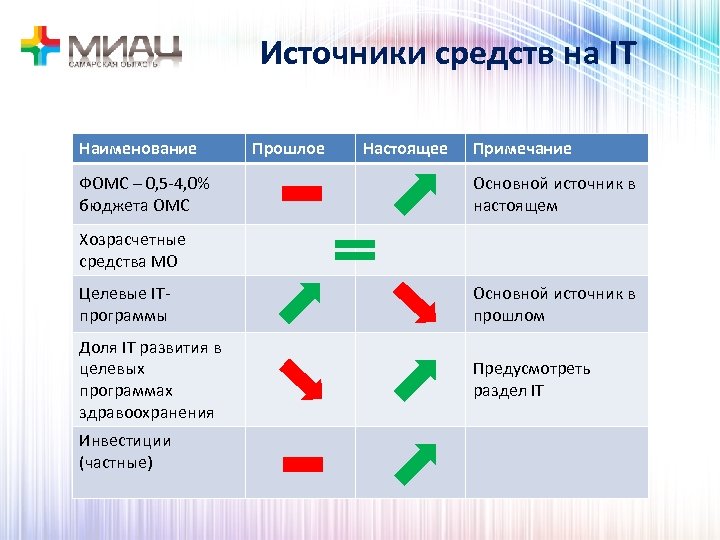 МИАЦ
САМАРСКАЯ ОБЛАСТЬ

Источники средств на IT

| Наименование | Прошлое | Настоящее | Примечание |
|---|---|---|---|
| ФОМС – 0,5-4,0% бюджета ОМС | | | Основной источник в настоящем |
| Хозрасчетные средства МО | | | |
| Целевые IT-программы | | | Основной источник в прошлом |
| Доля IT развития в целевых программах здравоохранения | | | Предусмотреть раздел IT |
| Инвестиции (частные) | | | |